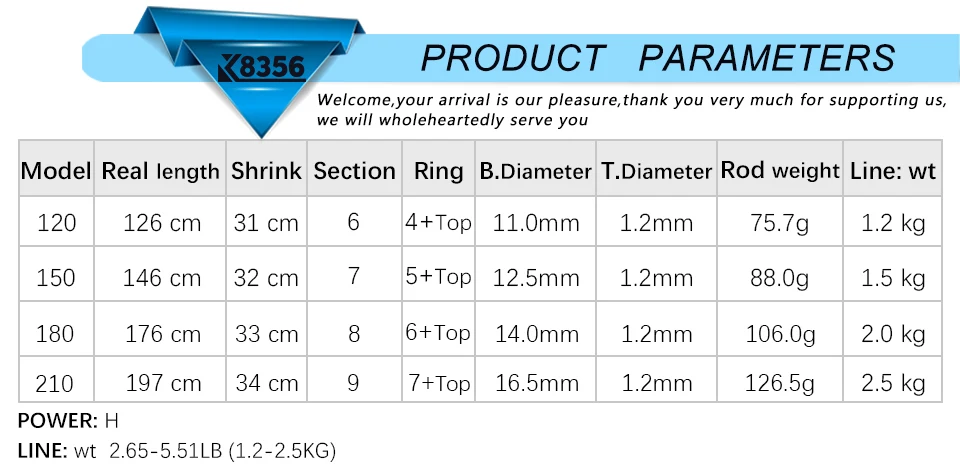 K8356

PRODUCT PARAMETERS

Welcome,your arrival is our pleasure,thank you very much for supporting us, we will wholeheartedly serve you

| Model | Real length | Shrink | Section | Ring | B.Diameter | T.Diameter | Rod weight | Line: wt |
|---|---|---|---|---|---|---|---|---|
| 120 | 126 cm | 31 cm | 6 | 4+Top | 11.0mm | 1.2mm | 75.7g | 1.2 kg |
| 150 | 146 cm | 32 cm | 7 | 5+Top | 12.5mm | 1.2mm | 88.0g | 1.5 kg |
| 180 | 176 cm | 33 cm | 8 | 6+Top | 14.0mm | 1.2mm | 106.0g | 2.0 kg |
| 210 | 197 cm | 34 cm | 9 | 7+Top | 16.5mm | 1.2mm | 126.5g | 2.5 kg |

POWER: H

LINE: wt 2.65-5.51LB (1.2-2.5KG)